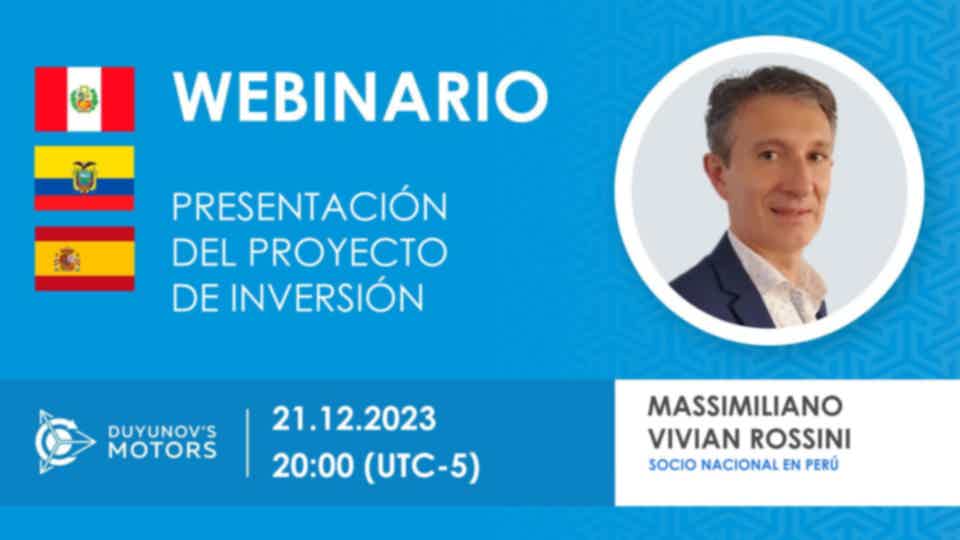 WEBINARIO

PRESENTACIÓN DEL PROYECTO DE INVERSIÓN

DUYUNOV'S MOTORS

21.12.2023
20:00 (UTC-5)

MASSIMILIANO VIVIAN ROSSINI
SOCIO NACIONAL EN PERÚ